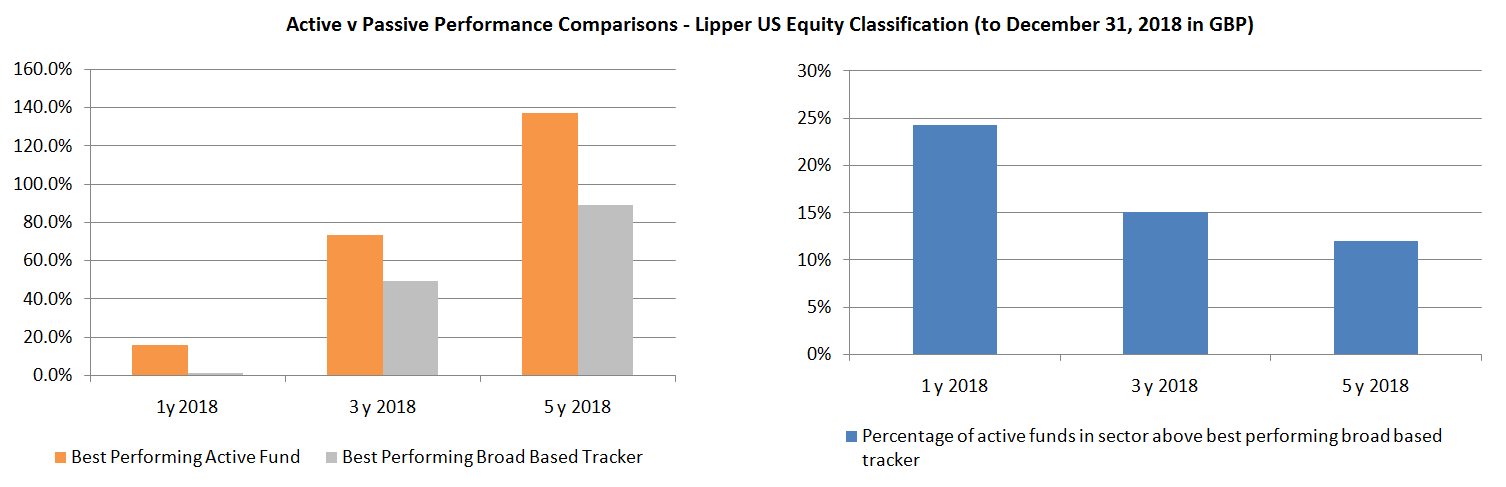 Active v Passive Performance Comparisons - Lipper US Equity Classification (to December 31, 2018 in GBP)

160.0%
140.0%
120.0%
100.0%
80.0%
60.0%
40.0%
20.0%
0.0%

1y 2018
3 y 2018
5 y 2018

Best Performing Active Fund
Best Performing Broad Based Tracker

30%
25%
20%
15%
10%
5%
0%

1 y 2018
3 y 2018
5 y 2018

Percentage of active funds in sector above best performing broad based tracker